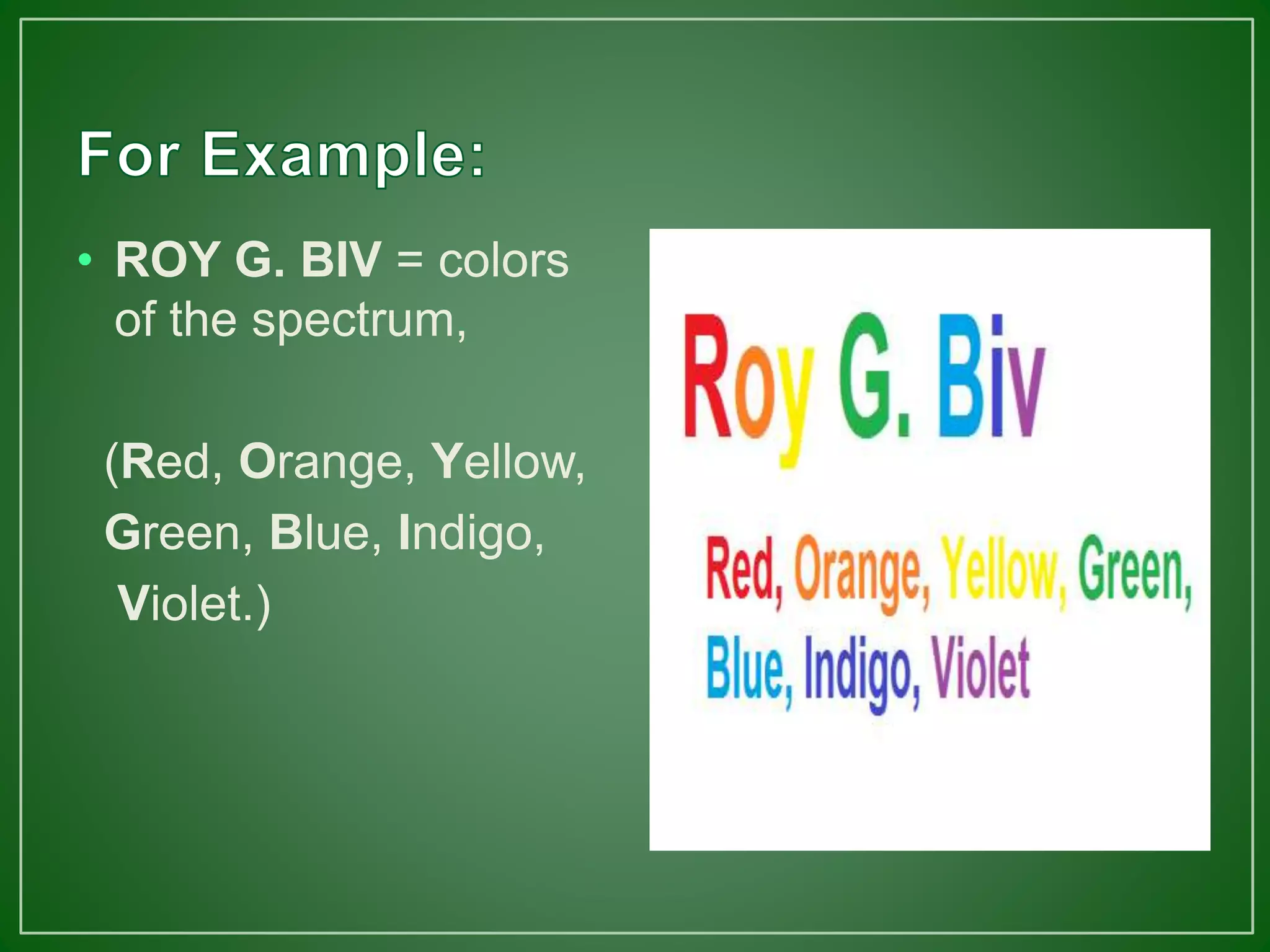 For Example:

• ROY G. BIV = colors of the spectrum,

(Red, Orange, Yellow, Green, Blue, Indigo, Violet.)

Roy G. Biv

Red, Orange, Yellow, Green, Blue, Indigo, Violet